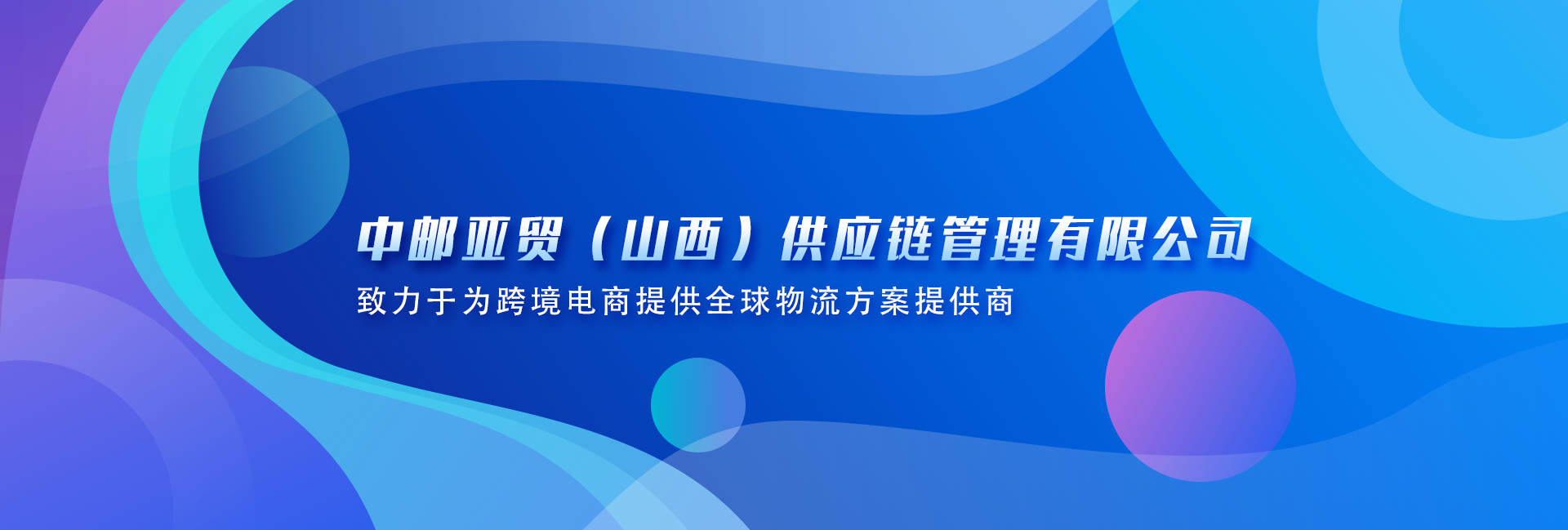 中邮亚贸（山西）供应链管理有限公司

致力于为跨境电商提供全球物流方案提供商